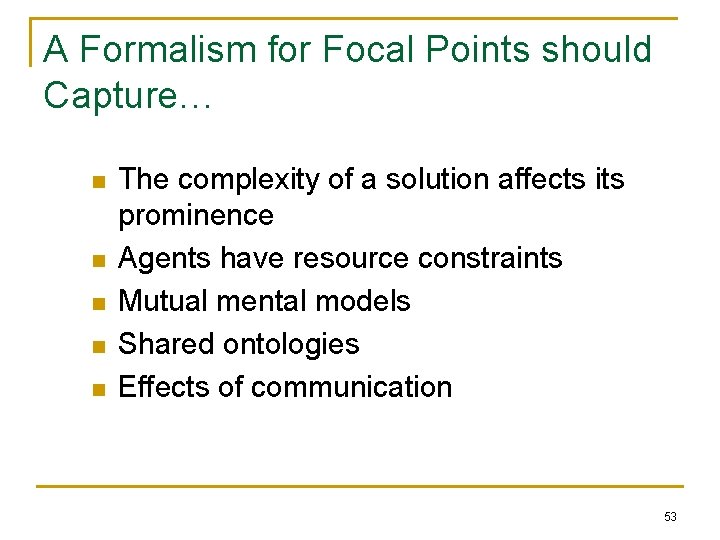 A Formalism for Focal Points should Capture…

- The complexity of a solution affects its prominence
- Agents have resource constraints
- Mutual mental models
- Shared ontologies
- Effects of communication

53